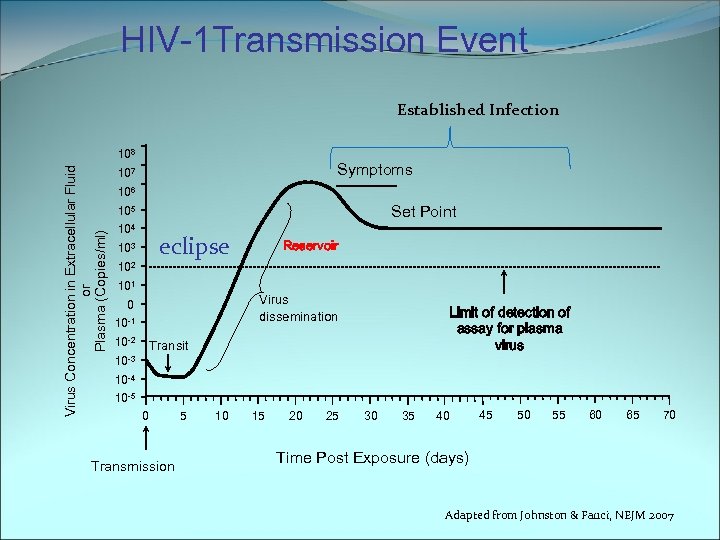 HIV-1Transmission Event

Established Infection

Virus Concentration in Extracellular Fluid or Plasma (Copies/ml)

$10^8$
$10^7$
$10^6$
$10^5$
$10^4$
$10^3$
$10^2$
$10^1$
0
$10^{-1}$
$10^{-2}$
$10^{-3}$
$10^{-4}$
$10^{-5}$

Symptoms

Set Point

eclipse

Reservoir

Virus dissemination

Limit of detection of assay for plasma virus

Transit

0 5 10 15 20 25 30 35 40 45 50 55 60 65 70

Transmission

Time Post Exposure (days)

Adapted from Johnston & Fauci, NEJM 2007